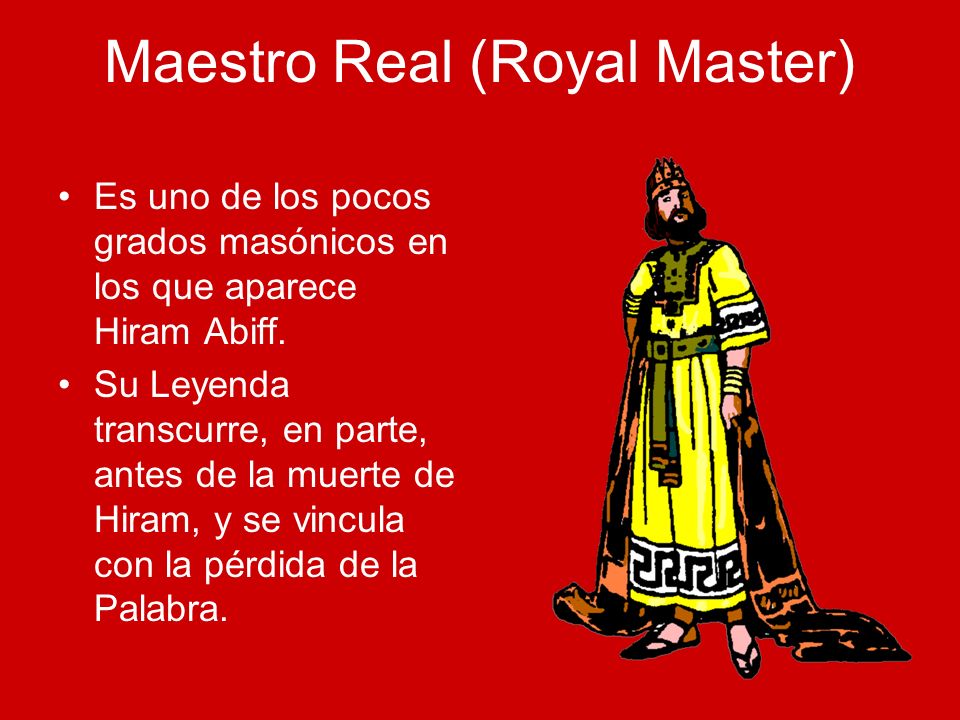 Maestro Real (Royal Master)

• Es uno de los pocos grados masónicos en los que aparece Hiram Abiff.
• Su Leyenda transcurre, en parte, antes de la muerte de Hiram, y se vincula con la pérdida de la Palabra.